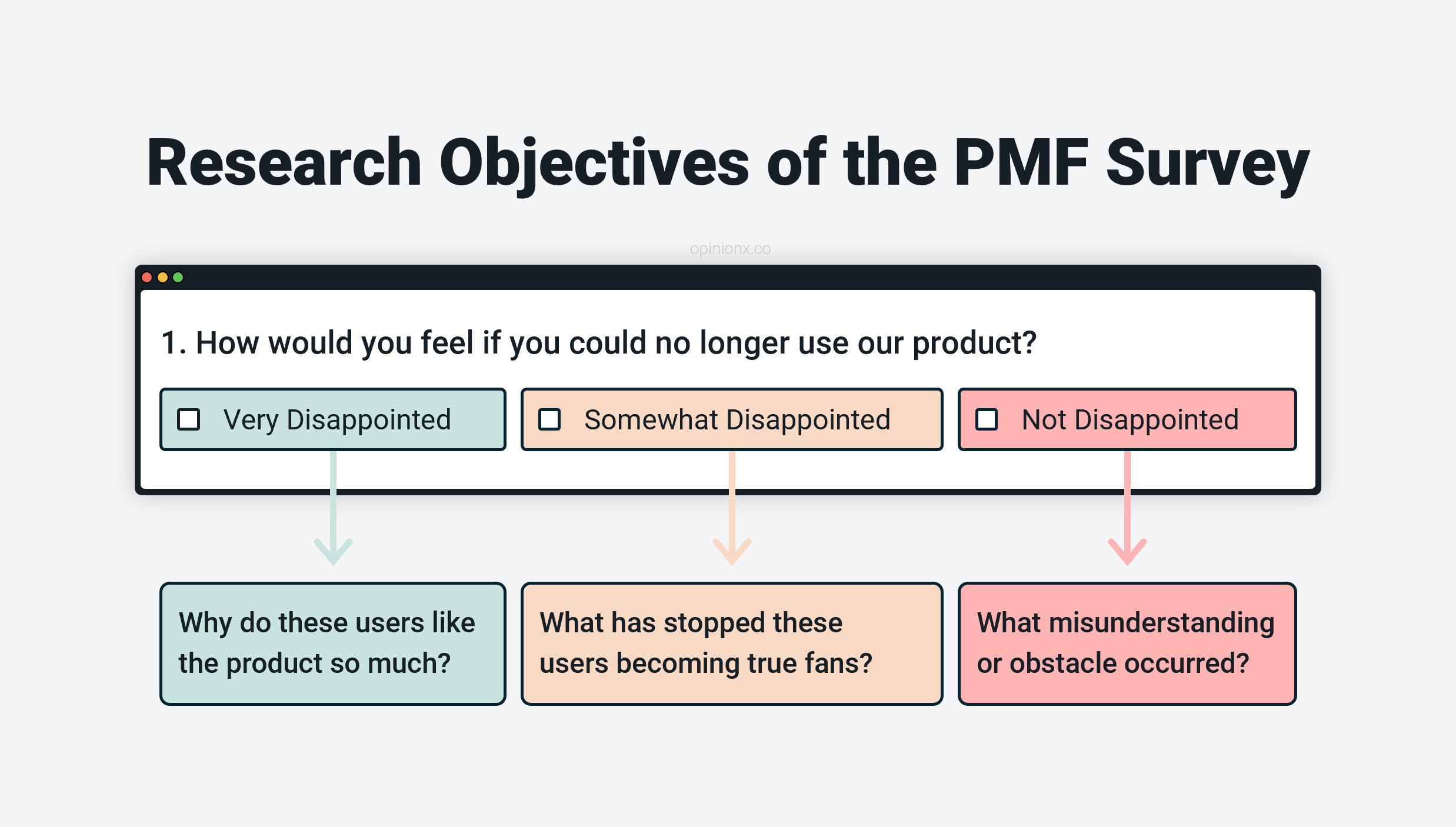 Research Objectives of the PMF Survey

opinionx.co

1. How would you feel if you could no longer use our product?

Very Disappointed

Somewhat Disappointed

Not Disappointed

Why do these users like the product so much?

What has stopped these users becoming true fans?

What misunderstanding or obstacle occurred?